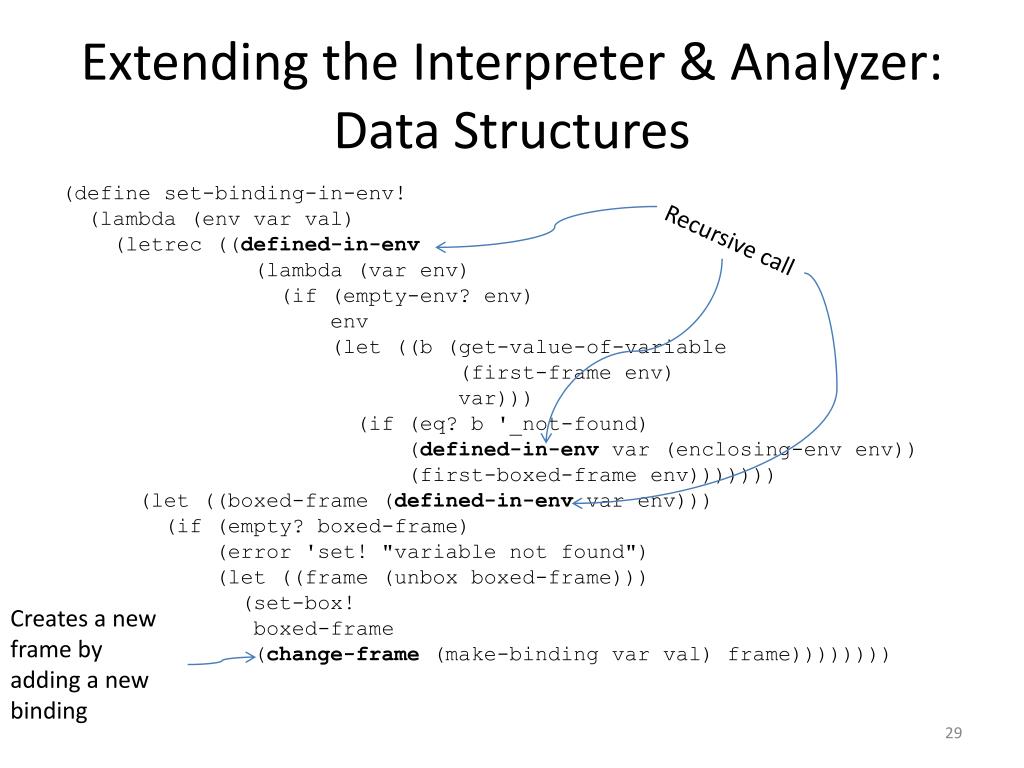 Extending the Interpreter & Analyzer: Data Structures

(define set-binding-in-env!
  (lambda (env var val)
    (letrec ((defined-in-env
               (lambda (var env)
                 (if (empty-env? env)
                     env
                     (let ((b (get-value-of-variable
                                 (first-frame env)
                                 var)))
                       (if (eq? b '_not-found)
                           (defined-in-env var (enclosing-env env))
                           (first-boxed-frame env)))))))
      (let ((boxed-frame (defined-in-env var env)))
        (if (empty? boxed-frame)
            (error 'set! "variable not found")
            (let ((frame (unbox boxed-frame)))
              (set-box!
               boxed-frame
               (change-frame (make-binding var val) frame))))))))

Recursive call

Creates a new frame by adding a new binding

29